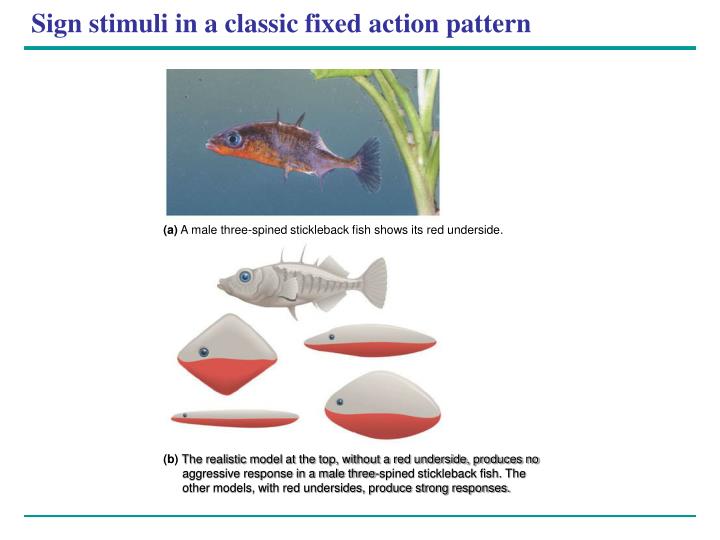 Sign stimuli in a classic fixed action pattern

(a) A male three-spined stickleback fish shows its red underside.

(b) The realistic model at the top, without a red underside, produces no aggressive response in a male three-spined stickleback fish. The other models, with red undersides, produce strong responses.